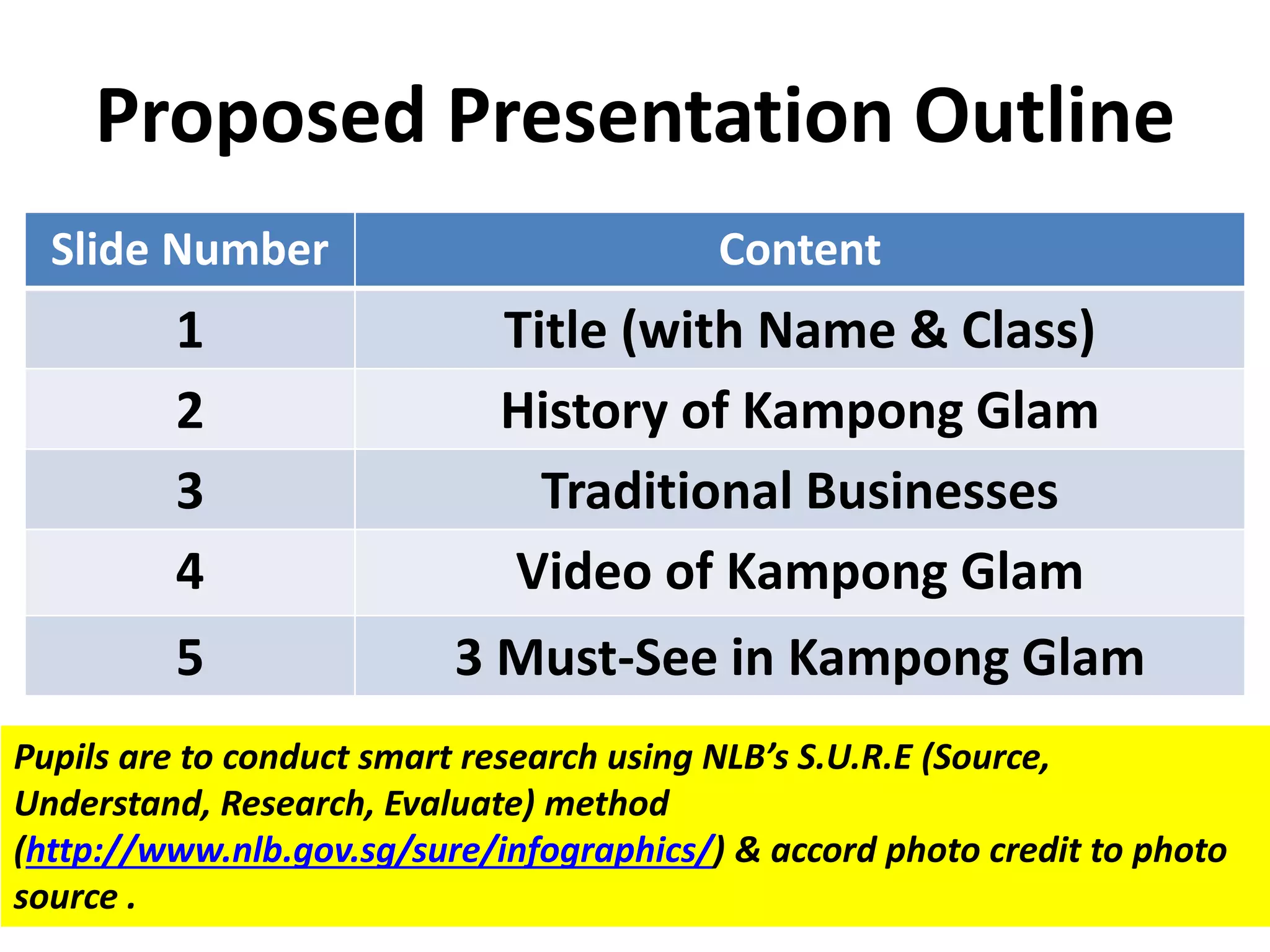 Proposed Presentation Outline

| Slide Number | Content |
|---|---|
| 1 | Title (with Name & Class) |
| 2 | History of Kampong Glam |
| 3 | Traditional Businesses |
| 4 | Video of Kampong Glam |
| 5 | 3 Must-See in Kampong Glam |

Pupils are to conduct smart research using NLB's S.U.R.E (Source, Understand, Research, Evaluate) method (http://www.nlb.gov.sg/sure/infographics/) & accord photo credit to photo source .